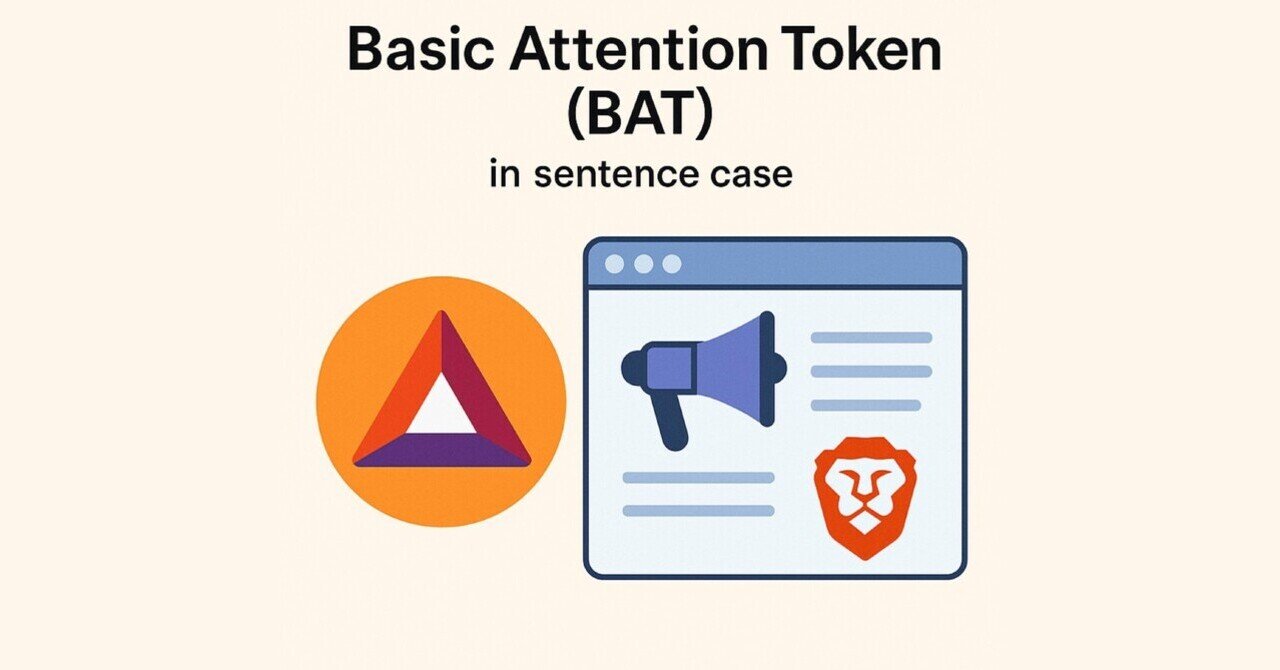 Basic Attention Token (BAT)

in sentence case